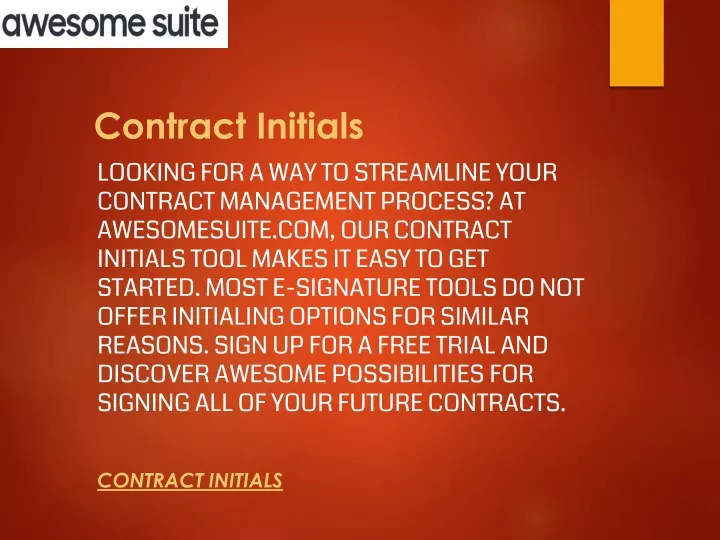 awesome suite

Contract Initials

LOOKING FOR A WAY TO STREAMLINE YOUR CONTRACT MANAGEMENT PROCESS? AT AWESOMESUITE.COM, OUR CONTRACT INITIALS TOOL MAKES IT EASY TO GET STARTED. MOST E-SIGNATURE TOOLS DO NOT OFFER INITIALING OPTIONS FOR SIMILAR REASONS. SIGN UP FOR A FREE TRIAL AND DISCOVER AWESOME POSSIBILITIES FOR SIGNING ALL OF YOUR FUTURE CONTRACTS.

CONTRACT INITIALS